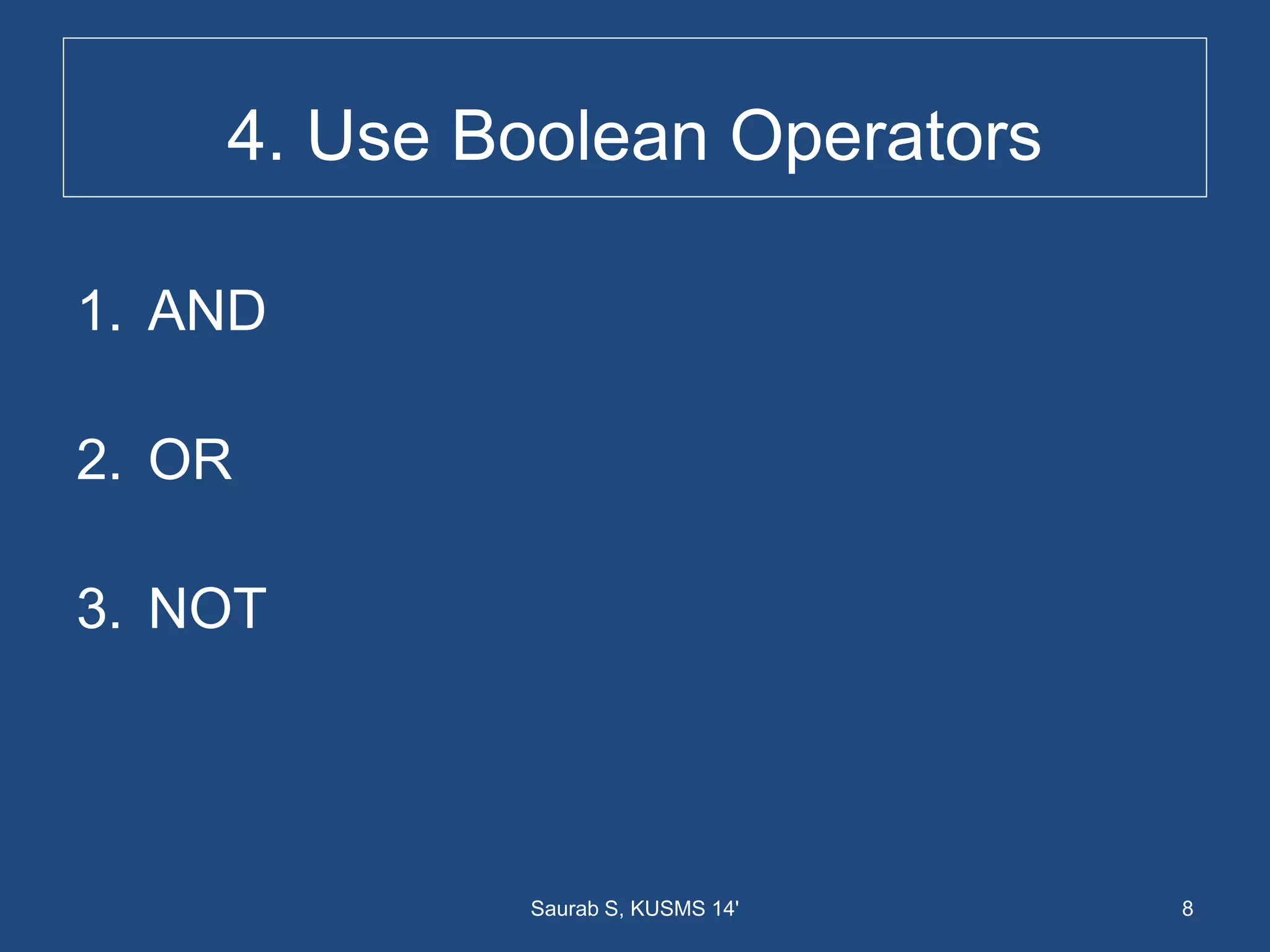 4. Use Boolean Operators

1. AND

2. OR

3. NOT

Saurab S, KUSMS 14'

8